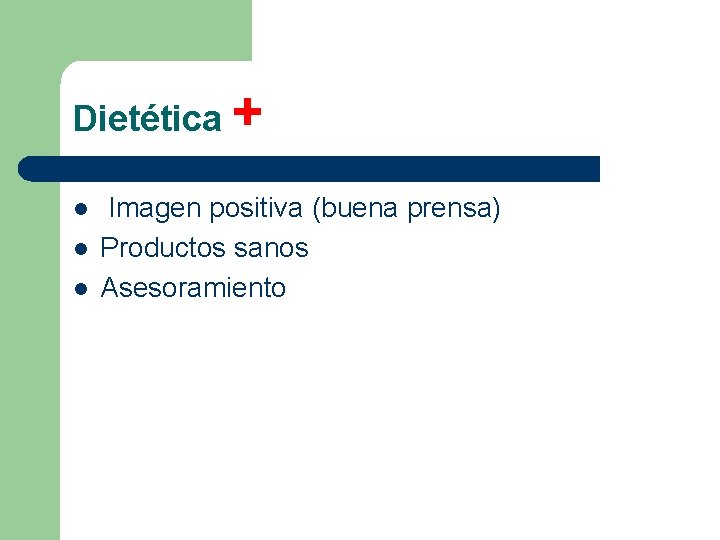 Dietética +

- Imagen positiva (buena prensa)
- Productos sanos
- Asesoramiento